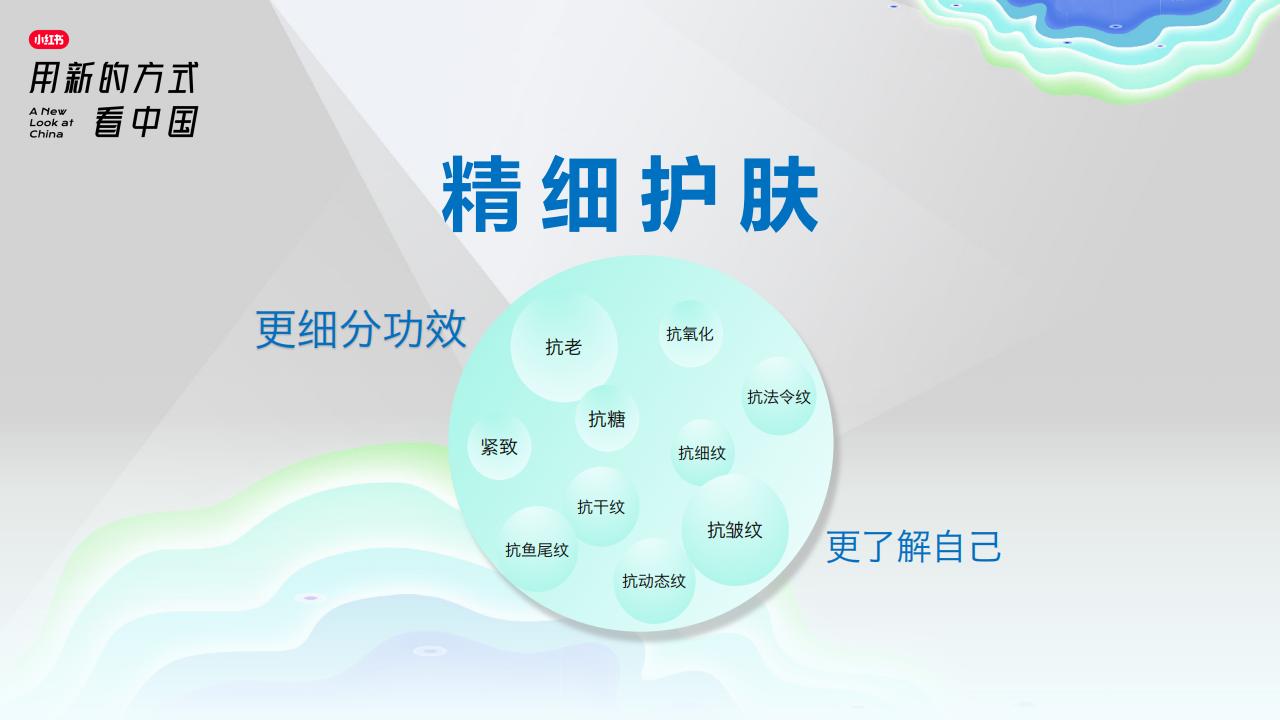 小红书
用新的方式
A New Look at China
看中国

精细护肤

更细分功效

抗老
抗氧化
抗法令纹
抗糖
紧致
抗细纹
抗干纹
抗皱纹
抗鱼尾纹
抗动态纹

更了解自己